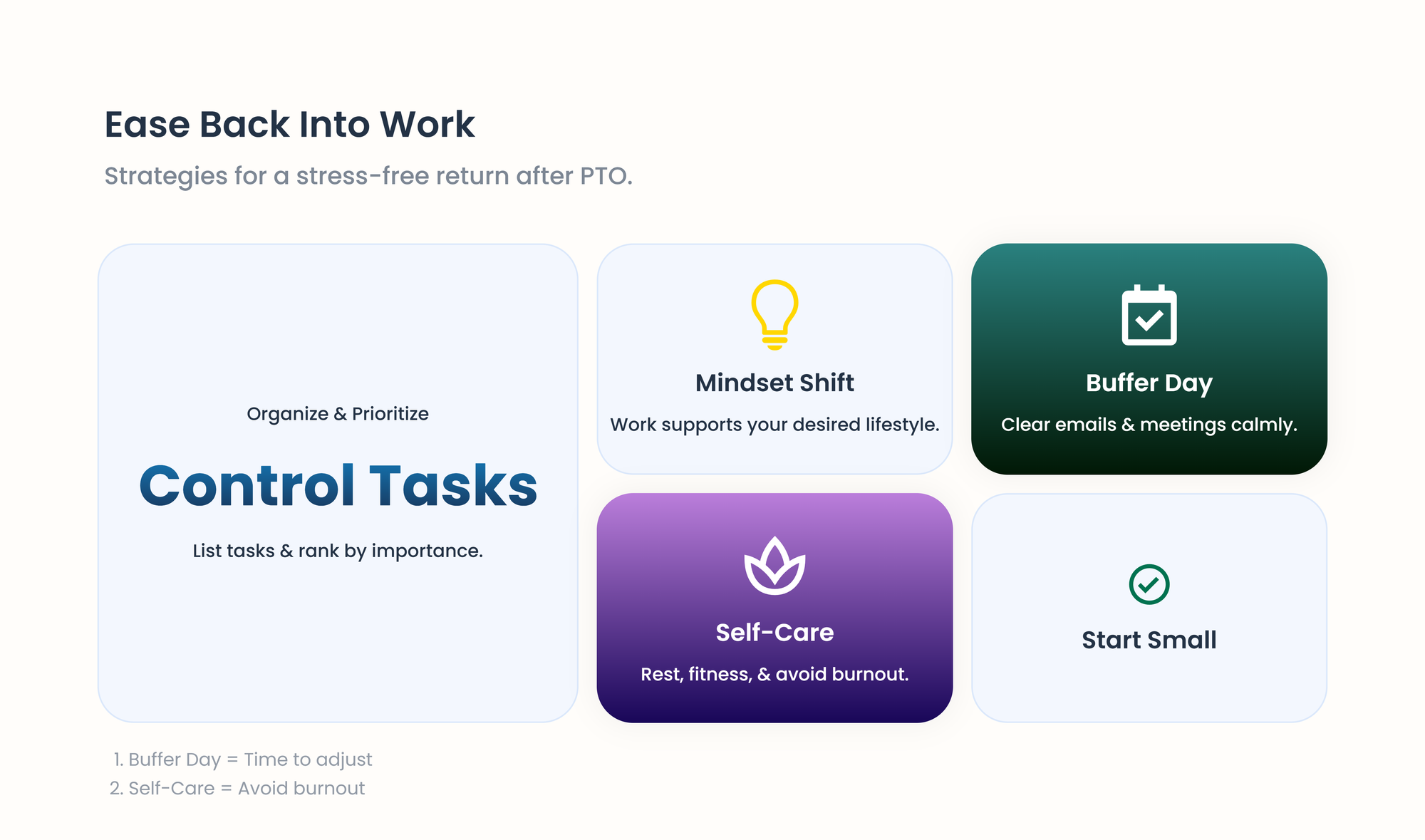 Ease Back Into Work

Strategies for a stress-free return after PTO.

Organize & Prioritize

Control Tasks

List tasks & rank by importance.

Mindset Shift

Work supports your desired lifestyle.

Buffer Day

Clear emails & meetings calmly.

Self-Care

Rest, fitness, & avoid burnout.

Start Small

1. Buffer Day = Time to adjust
2. Self-Care = Avoid burnout